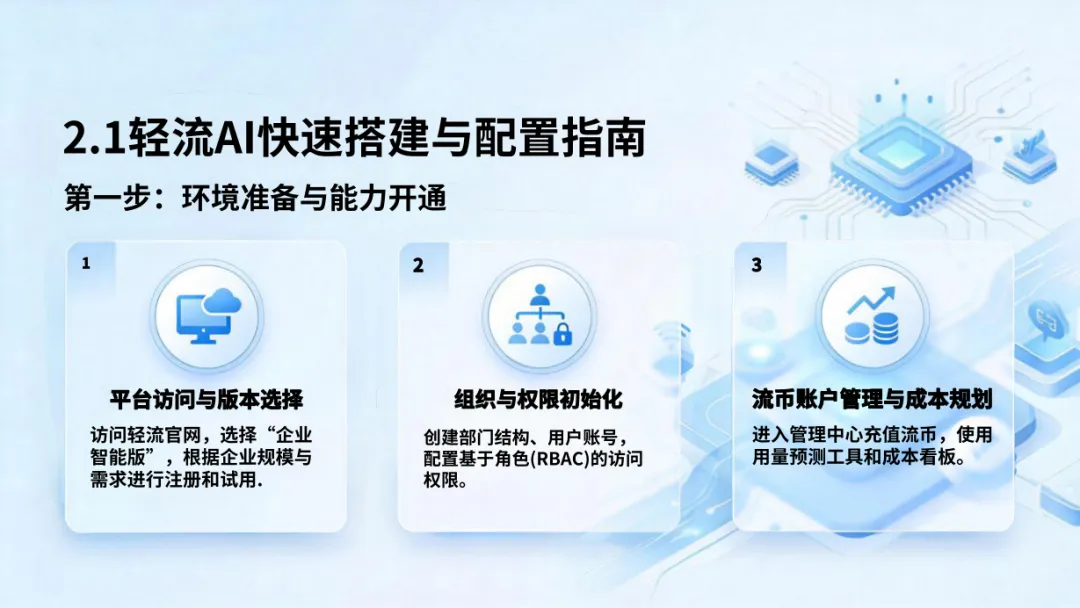 2.1轻流AI快速搭建与配置指南

第一步：环境准备与能力开通

1

平台访问与版本选择

访问轻流官网，选择“企业智能版”，根据企业规模与需求进行注册和试用.

2

组织与权限初始化

创建部门结构、用户账号，配置基于角色(RBAC)的访问权限。

3

流币账户管理与成本规划

进入管理中心充值流币，使用用量预测工具和成本看板。